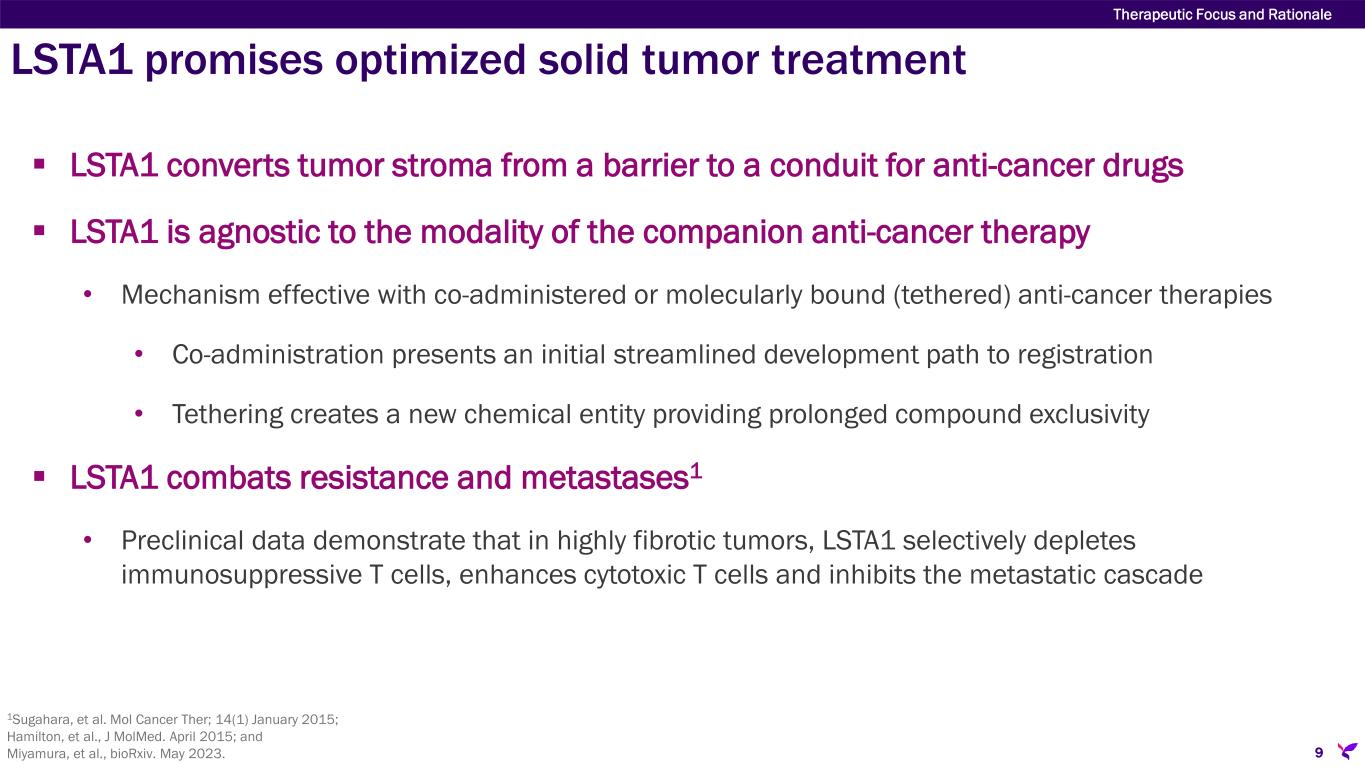 Therapeutic Focus and Rationale

LSTA1 promises optimized solid tumor treatment

▪ LSTA1 converts tumor stroma from a barrier to a conduit for anti-cancer drugs

▪ LSTA1 is agnostic to the modality of the companion anti-cancer therapy

• Mechanism effective with co-administered or molecularly bound (tethered) anti-cancer therapies

• Co-administration presents an initial streamlined development path to registration

• Tethering creates a new chemical entity providing prolonged compound exclusivity

▪ LSTA1 combats resistance and metastases$^1$

• Preclinical data demonstrate that in highly fibrotic tumors, LSTA1 selectively depletes immunosuppressive T cells, enhances cytotoxic T cells and inhibits the metastatic cascade

$^1$Sugahara, et al. Mol Cancer Ther; 14(1) January 2015; Hamilton, et al., J MolMed. April 2015; and Miyamura, et al., bioRxiv. May 2023.

9